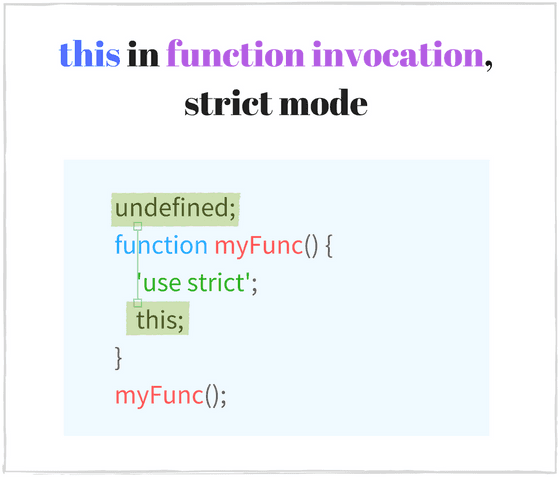 this in function invocation, strict mode

undefined;
function myFunc() {
  'use strict';
  this;
}
myFunc();